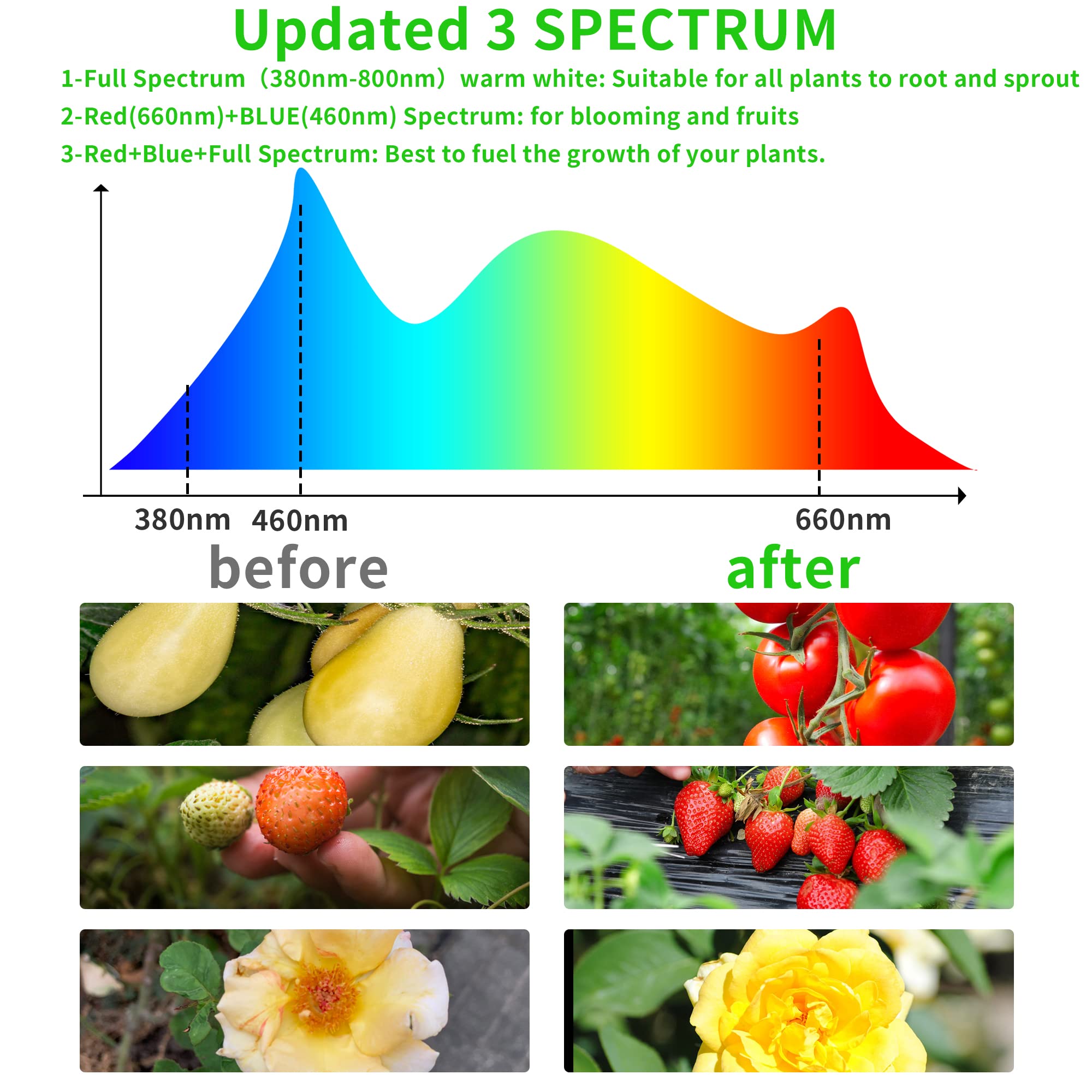 Updated 3 SPECTRUM

1-Full Spectrum（380nm-800nm）warm white: Suitable for all plants to root and sprout

2-Red(660nm)+BLUE(460nm) Spectrum: for blooming and fruits

3-Red+Blue+Full Spectrum: Best to fuel the growth of your plants.

380nm 460nm 660nm

before

after